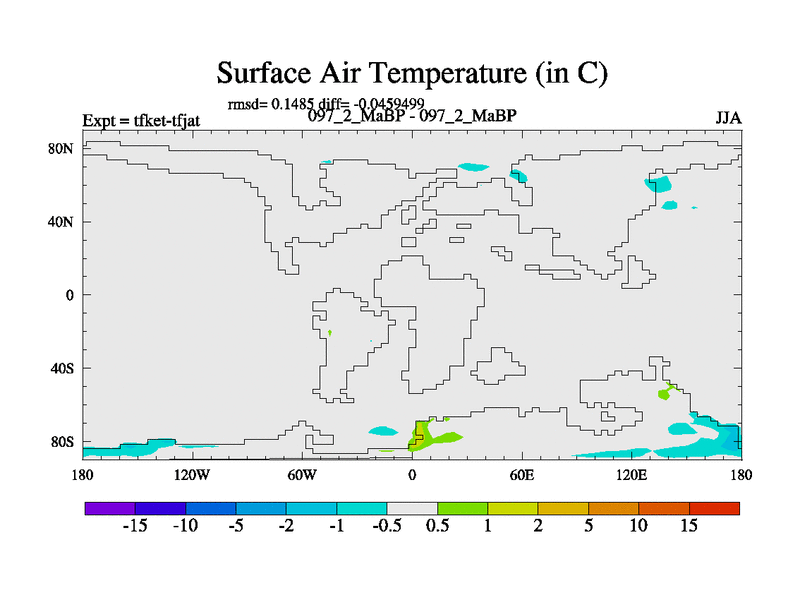 Surface Air Temperature (in C)

rmsd= 0.1485 diff= -0.0459499

Expt = tfket-tfjat

097_2_MaBP - 097_2_MaBP

JJA

80N

40N

0

40S

80S

180

120W

60W

0

60E

120E

180

-15 -10 -5 -2 -1 -0.5 0.5 1 2 5 10 15